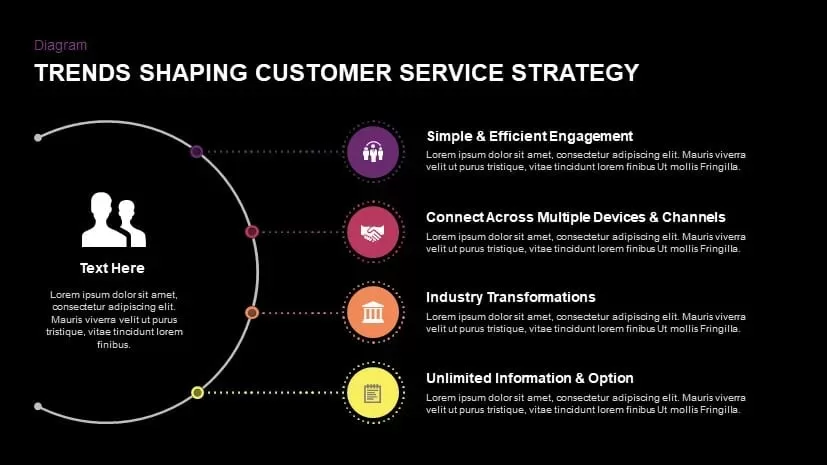 Diagram

TRENDS SHAPING CUSTOMER SERVICE STRATEGY

Text Here

Lorem ipsum dolor sit amet, consectetur adipiscing elit. Mauris viverra velit ut purus tristique, vitae tincidunt lorem finibus.

Simple & Efficient Engagement

Lorem ipsum dolor sit amet, consectetur adipiscing elit. Mauris viverra velit ut purus tristique, vitae tincidunt lorem finibus Ut mollis Fringilla.

Connect Across Multiple Devices & Channels

Lorem ipsum dolor sit amet, consectetur adipiscing elit. Mauris viverra velit ut purus tristique, vitae tincidunt lorem finibus Ut mollis Fringilla.

Industry Transformations

Lorem ipsum dolor sit amet, consectetur adipiscing elit. Mauris viverra velit ut purus tristique, vitae tincidunt lorem finibus Ut mollis Fringilla.

Unlimited Information & Option

Lorem ipsum dolor sit amet, consectetur adipiscing elit. Mauris viverra velit ut purus tristique, vitae tincidunt lorem finibus Ut mollis Fringilla.